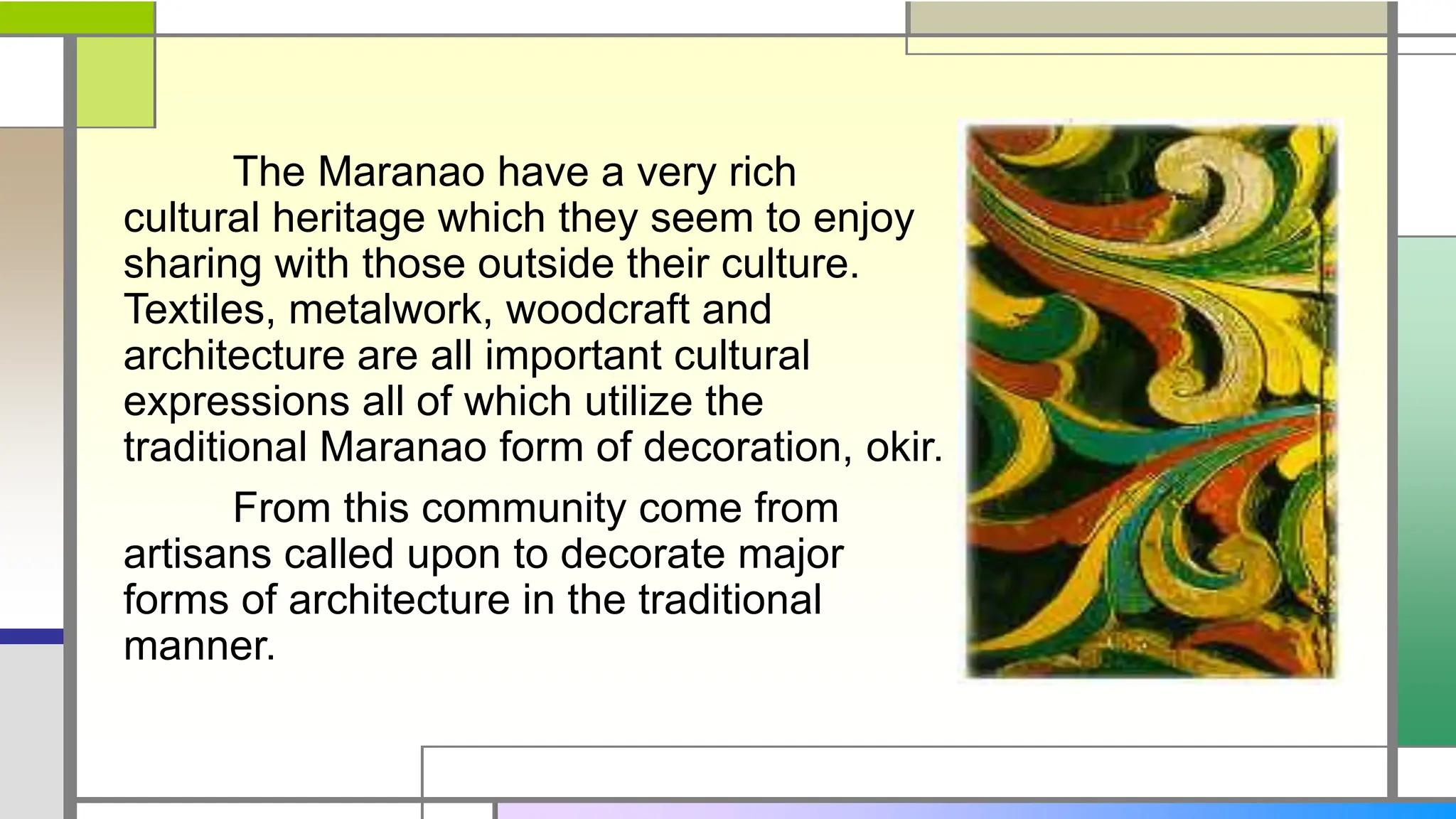 The Maranao have a very rich cultural heritage which they seem to enjoy sharing with those outside their culture. Textiles, metalwork, woodcraft and architecture are all important cultural expressions all of which utilize the traditional Maranao form of decoration, okir.

From this community come from artisans called upon to decorate major forms of architecture in the traditional manner.